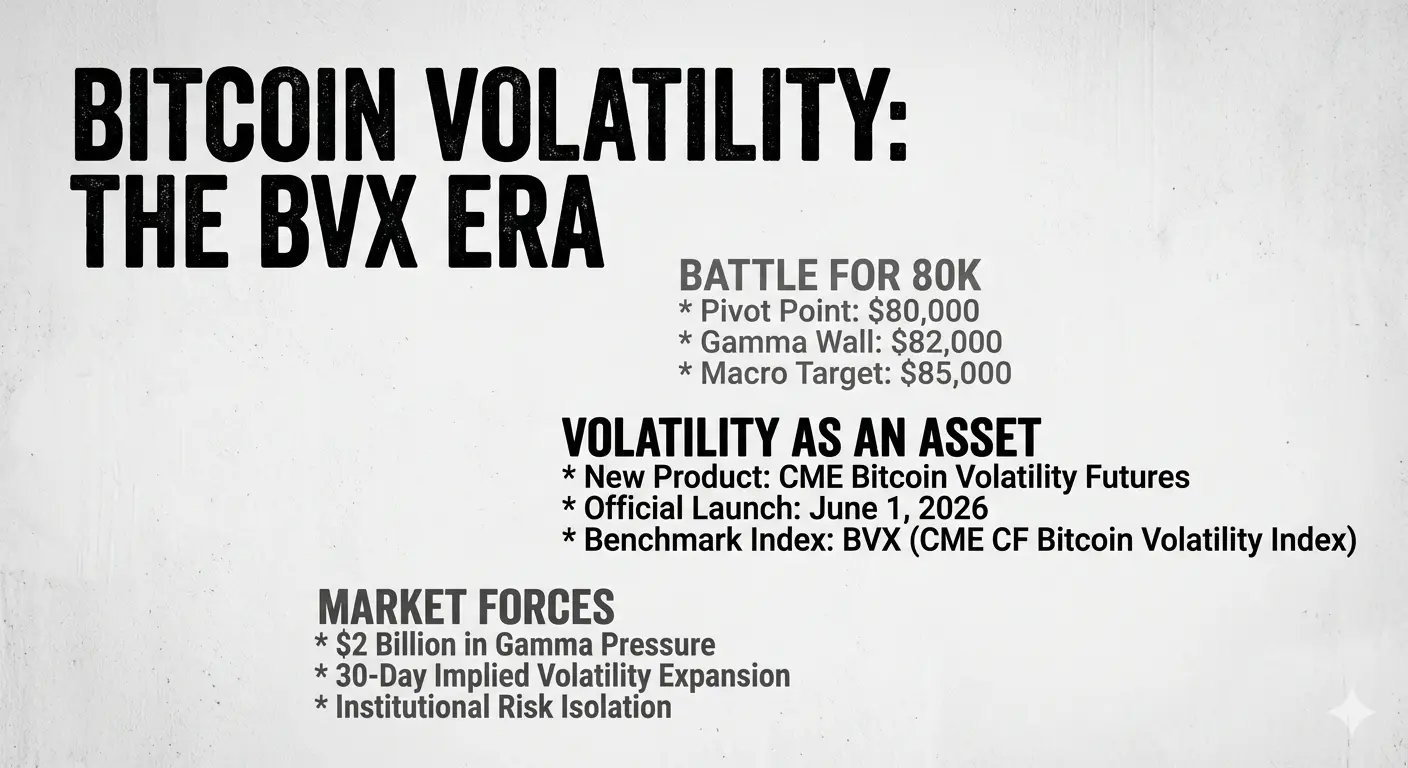 BITCOIN VOLATILITY: THE BVX ERA

BATTLE FOR 80K
* Pivot Point: \$80,000
* Gamma Wall: \$82,000
* Macro Target: \$85,000

VOLATILITY AS AN ASSET
* New Product: CME Bitcoin Volatility Futures
* Official Launch: June 1, 2026
* Benchmark Index: BVX (CME CF Bitcoin Volatility Index)

MARKET FORCES
* \$2 Billion in Gamma Pressure
* 30-Day Implied Volatility Expansion
* Institutional Risk Isolation